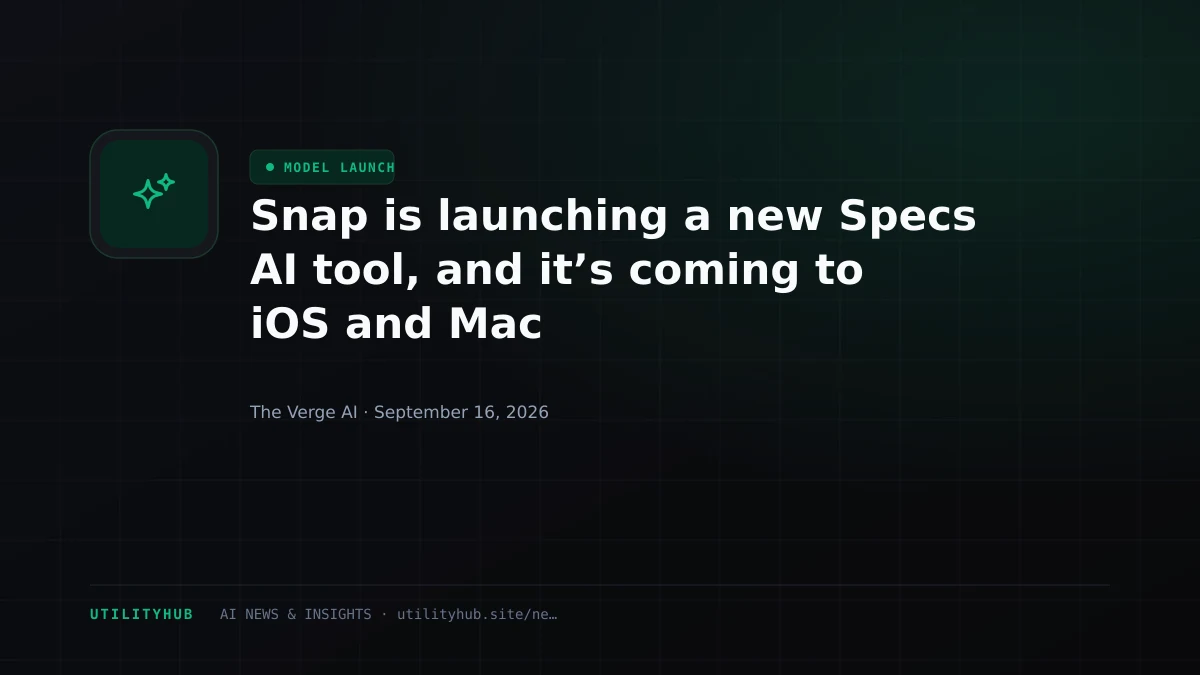 MODEL LAUNCH

Snap is launching a new Specs AI tool, and it’s coming to iOS and Mac

The Verge AI · September 16, 2026

UTILITYHUB AI NEWS & INSIGHTS · utilityhub.site/ne…